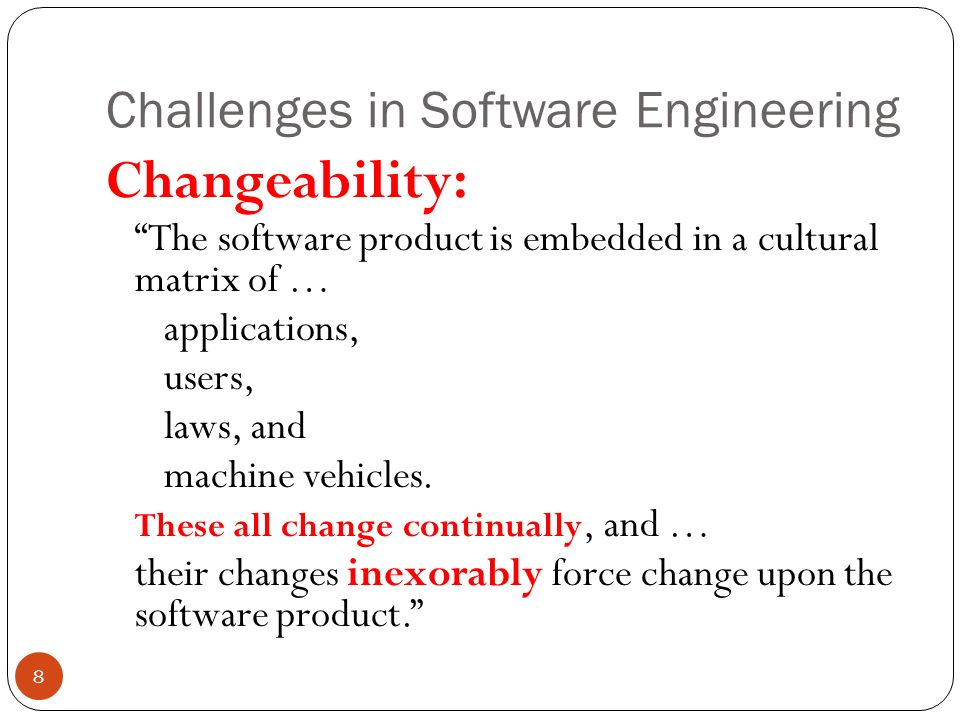 Challenges in Software Engineering

Changeability:

“The software product is embedded in a cultural matrix of …

applications,

users,

laws, and

machine vehicles.

These all change continually, and …

their changes inexorably force change upon the software product.”

8